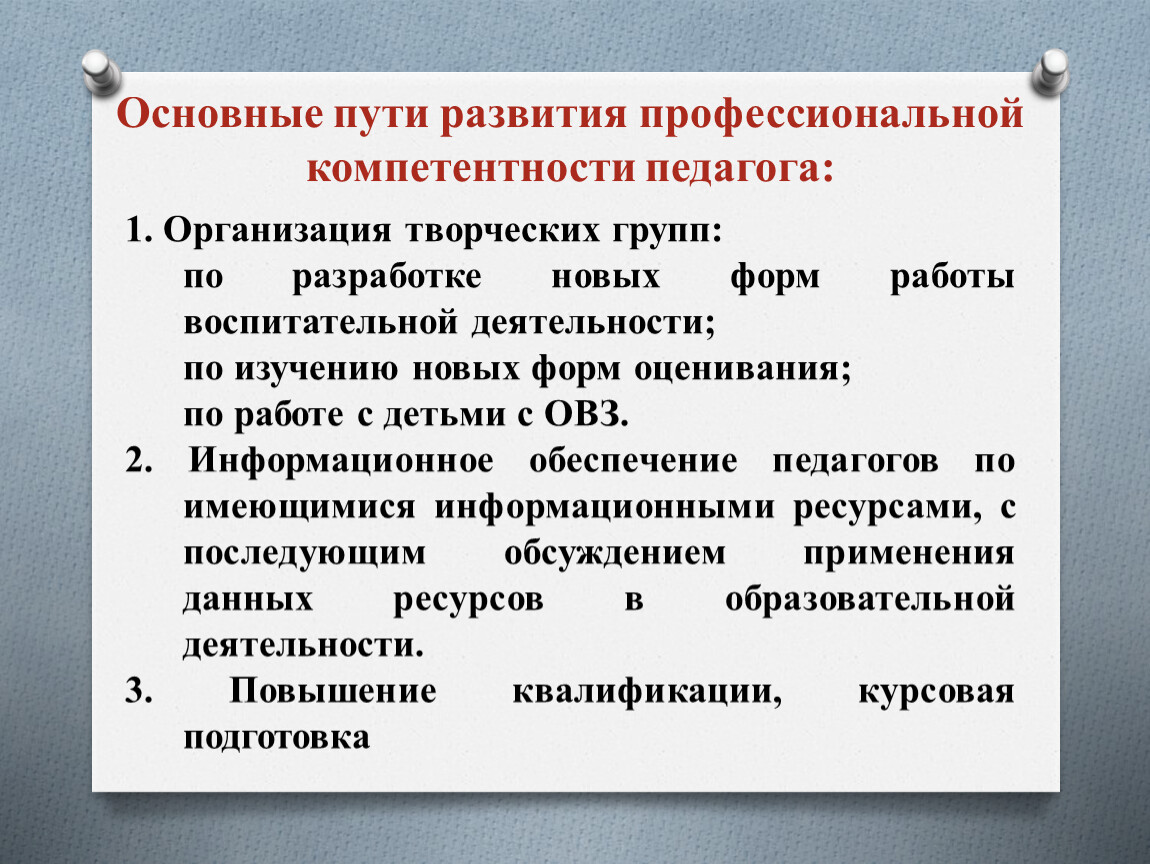 Основные пути развития профессиональной компетентности педагога:

1. Организация творческих групп:

по разработке новых форм работы воспитательной деятельности;

по изучению новых форм оценивания;

по работе с детьми с ОВЗ.

2. Информационное обеспечение педагогов по имеющимися информационными ресурсами, с последующим обсуждением применения данных ресурсов в образовательной деятельности.

3. Повышение квалификации, курсовая подготовка